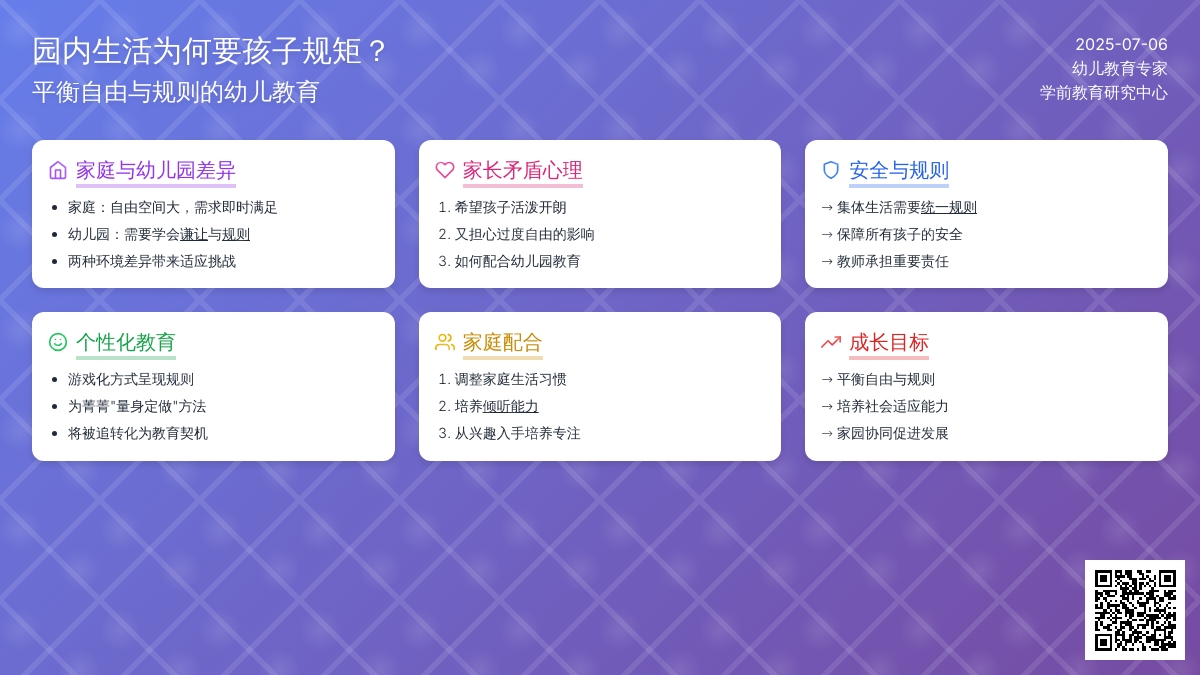 园内生活为何要孩子规矩？
平衡自由与规则的幼儿教育

2025-07-06
幼儿教育专家
学前教育研究中心

家庭与幼儿园差异
- 家庭：自由空间大，需求即时满足
- 幼儿园：需要学会谦让与规则
- 两种环境差异带来适应挑战

家长矛盾心理
1. 希望孩子活泼开朗
2. 又担心过度自由的影响
3. 如何配合幼儿园教育

安全与规则
→ 集体生活需要统一规则
→ 保障所有孩子的安全
→ 教师承担重要责任

个性化教育
- 游戏化方式呈现规则
- 为菁菁"量身定做"方法
- 将被追转化为教育契机

家庭配合
1. 调整家庭生活习惯
2. 培养倾听能力
3. 从兴趣入手培养专注

成长目标
→ 平衡自由与规则
→ 培养社会适应能力
→ 家园协同促进发展